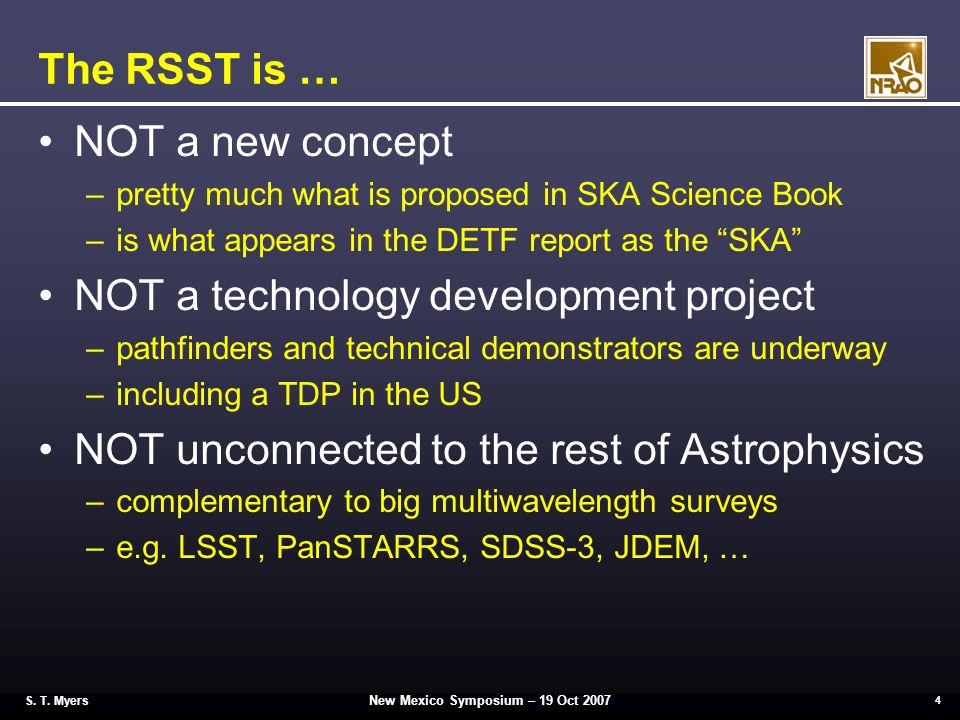 The RSST is …

NRAO

• NOT a new concept
– pretty much what is proposed in SKA Science Book
– is what appears in the DETF report as the “SKA”
• NOT a technology development project
– pathfinders and technical demonstrators are underway
– including a TDP in the US
• NOT unconnected to the rest of Astrophysics
– complementary to big multiwavelength surveys
– e.g. LSST, PanSTARRS, SDSS-3, JDEM, …

S. T. Myers

New Mexico Symposium – 19 Oct 2007

4